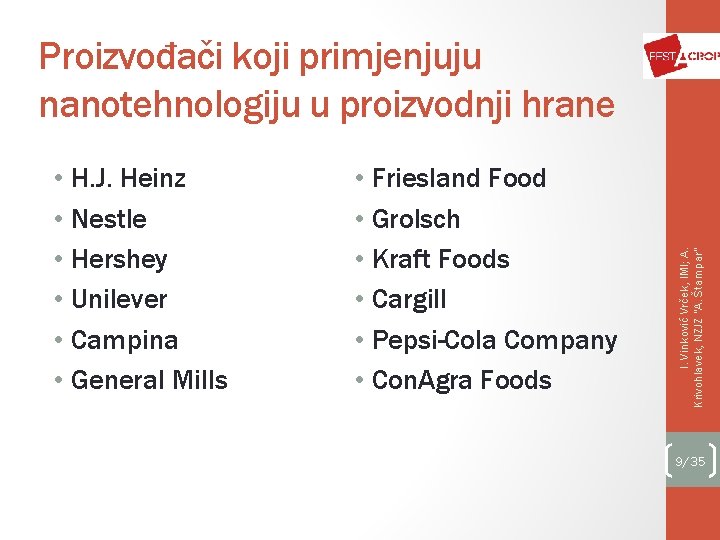 Proizvođači koji primjenjuju nanotehnologiju u proizvodnji hrane

FEST CROP

• H.J. Heinz
• Nestle
• Hershey
• Unilever
• Campina
• General Mills

• Friesland Food
• Grolsch
• Kraft Foods
• Cargill
• Pepsi-Cola Company
• ConAgra Foods

I. Vinković Vrček, IMI, A. Krivohlavek, NZJZ "A. Štampar"

9/35